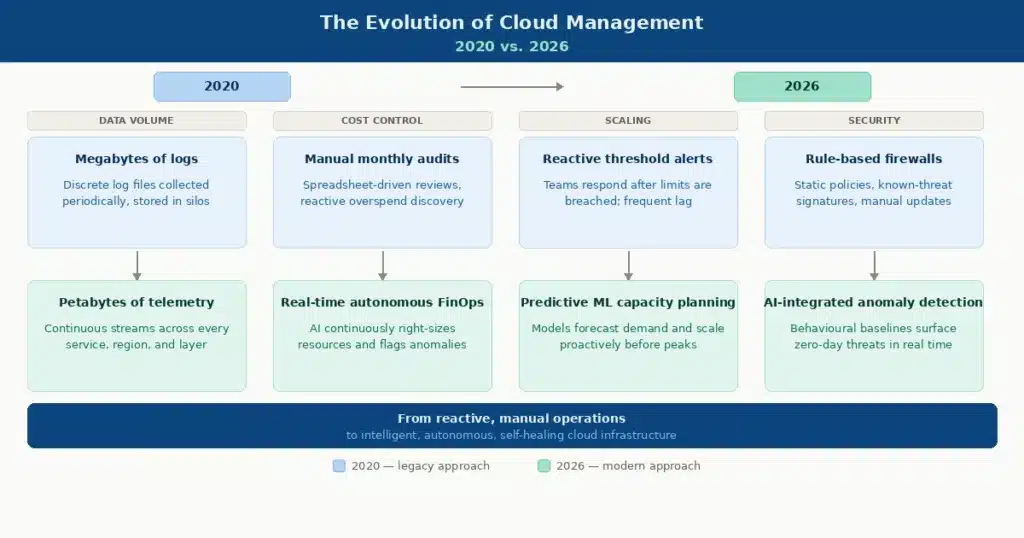 The Evolution of Cloud Management
2020 vs. 2026

2020

2026

DATA VOLUME

Megabytes of logs
Discrete log files collected periodically, stored in silos

Petabytes of telemetry
Continuous streams across every service, region, and layer

COST CONTROL

Manual monthly audits
Spreadsheet-driven reviews, reactive overspend discovery

Real-time autonomous FinOps
AI continuously right-sizes resources and flags anomalies

SCALING

Reactive threshold alerts
Teams respond after limits are breached; frequent lag

Predictive ML capacity planning
Models forecast demand and scale proactively before peaks

SECURITY

Rule-based firewalls
Static policies, known-threat signatures, manual updates

AI-integrated anomaly detection
Behavioural baselines surface zero-day threats in real time

From reactive, manual operations
to intelligent, autonomous, self-healing cloud infrastructure

2020 — legacy approach
2026 — modern approach